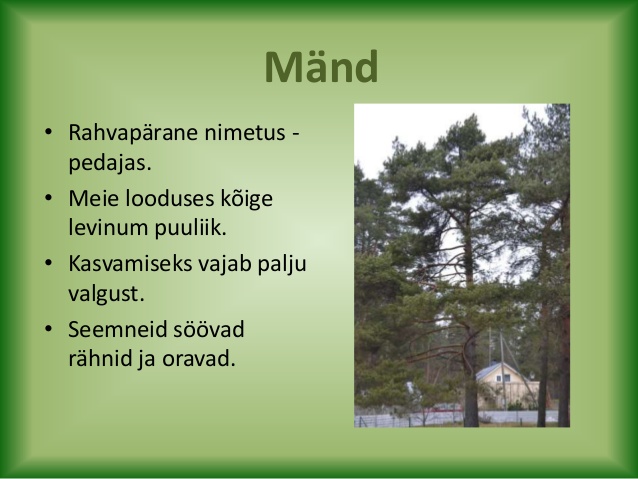 Mänd

• Rahvapärane nimetus - pedajas.
• Meie looduses kõige levinum puuliik.
• Kasvamiseks vajab palju valgust.
• Seemneid söövad rähnid ja oravad.